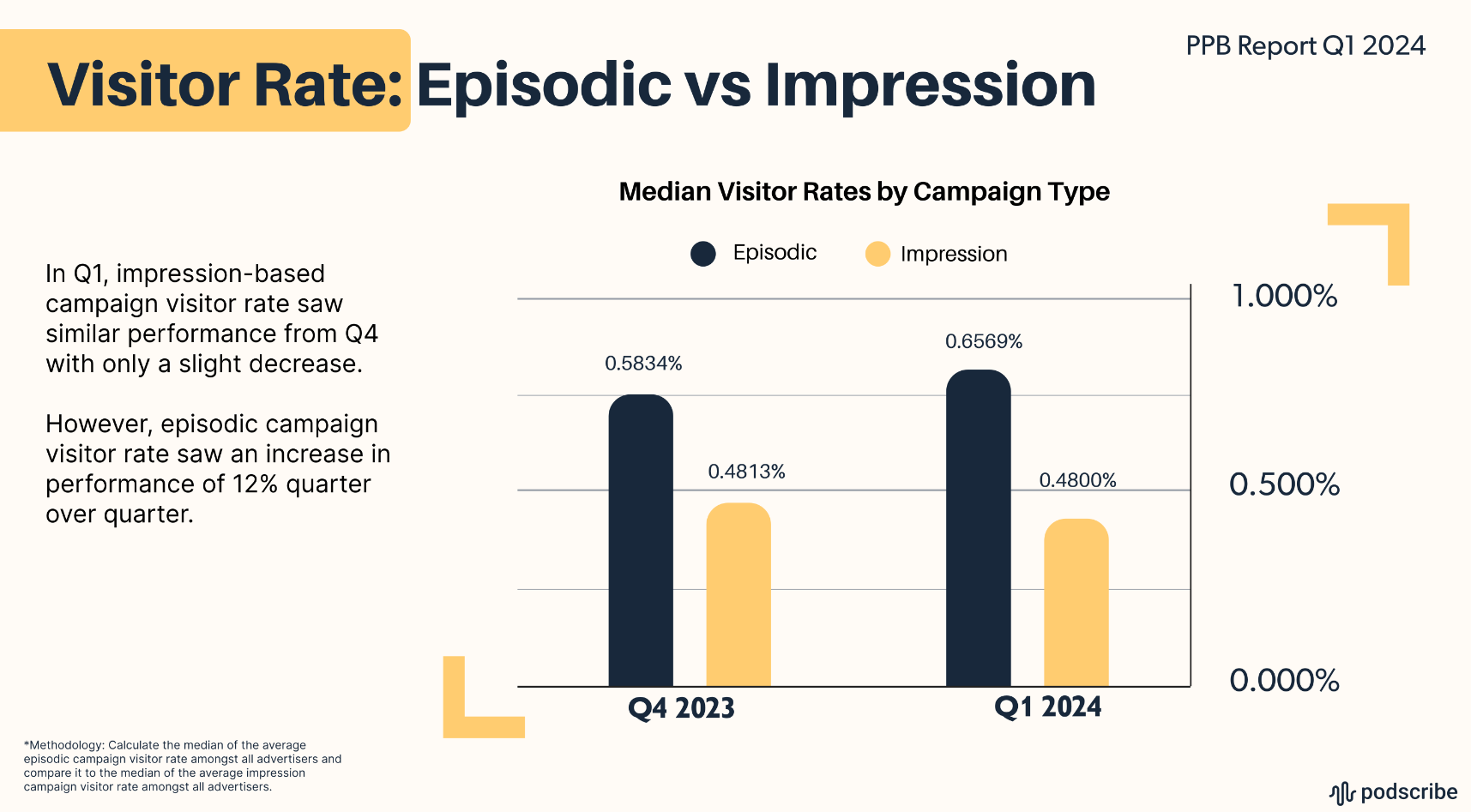 Visitor Rate: Episodic vs Impression

PPB Report Q1 2024

In Q1, impression-based campaign visitor rate saw similar performance from Q4 with only a slight decrease.

However, episodic campaign visitor rate saw an increase in performance of 12% quarter over quarter.

Median Visitor Rates by Campaign Type

Episodic Impression

1.000%

0.500%

0.000%

0.5834%

0.4813%

0.6569%

0.4800%

Q4 2023

Q1 2024

*Methodology: Calculate the median of the average episodic campaign visitor rate amongst all advertisers and compare it to the median of the average impression campaign visitor rate amongst all advertisers.

podscribe